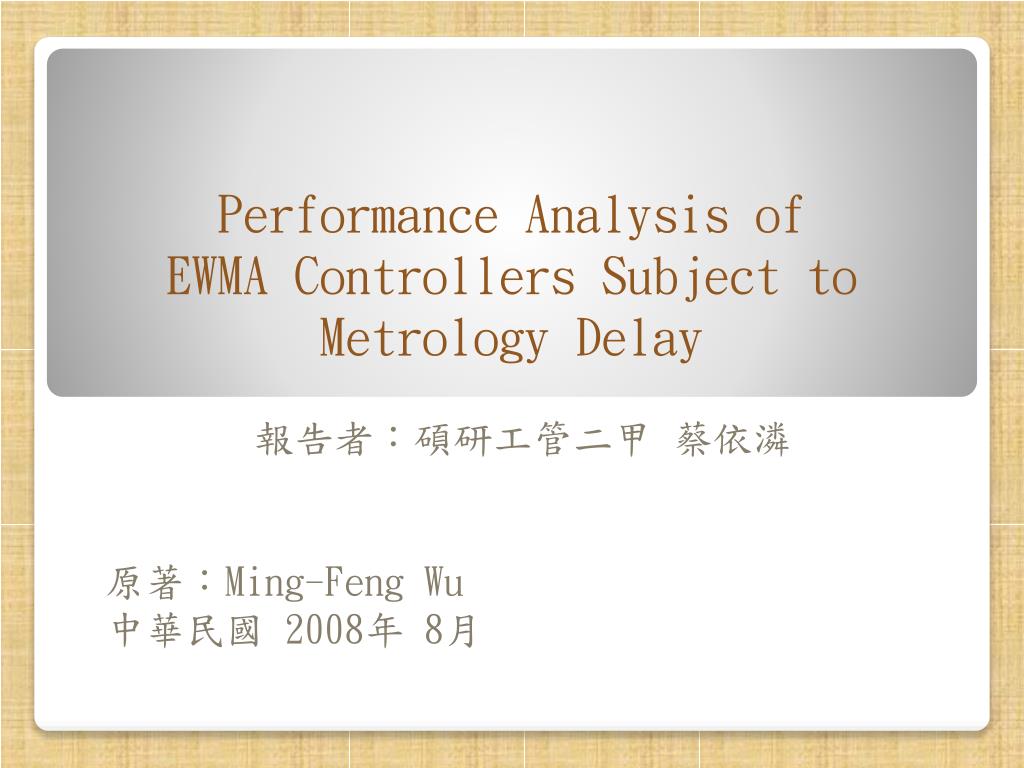 Performance Analysis of EWMA Controllers Subject to Metrology Delay

報告者：碩研工管二甲 蔡依潾

原著：Ming-Feng Wu
中華民國 2008年 8月